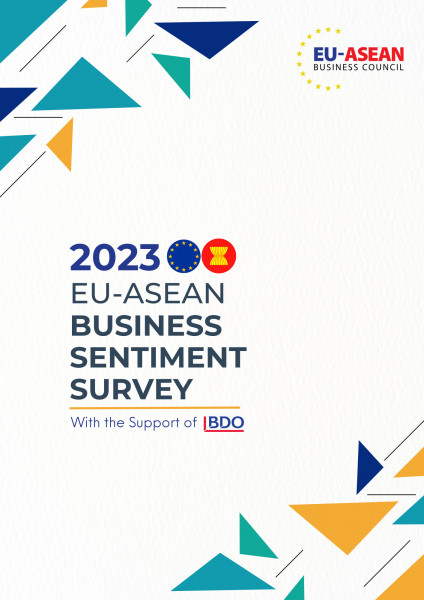 EU-ASEAN
BUSINESS COUNCIL

2023
EU-ASEAN
BUSINESS
SENTIMENT
SURVEY

With the Support of BDO